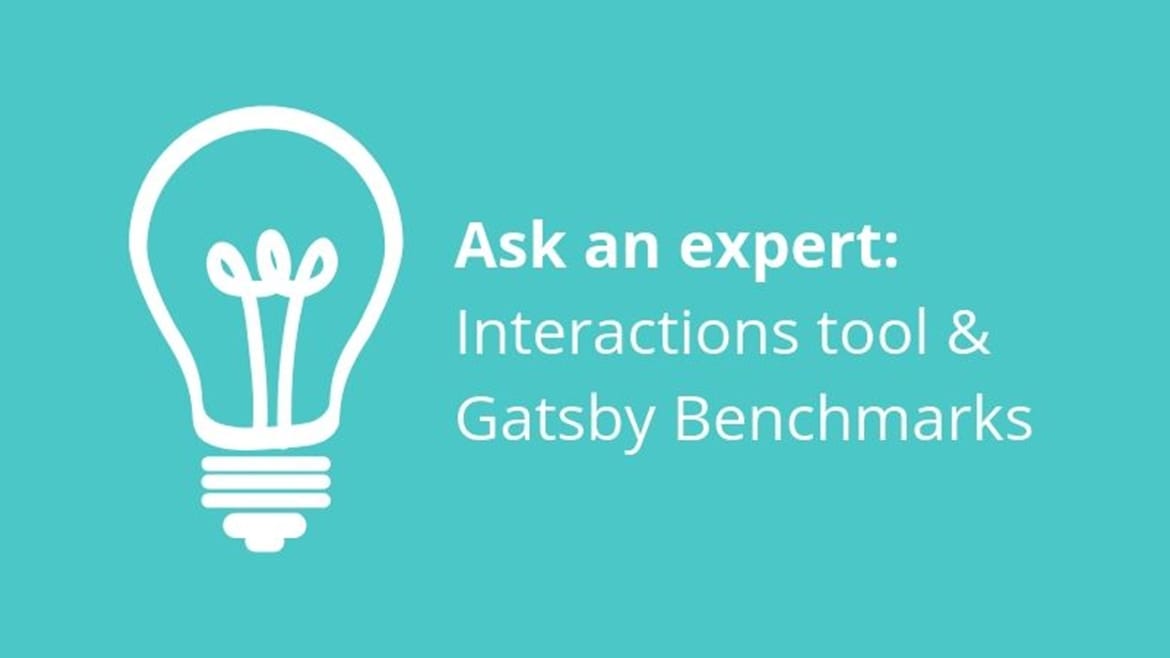 Ask an expert:
Interactions tool &
Gatsby Benchmarks